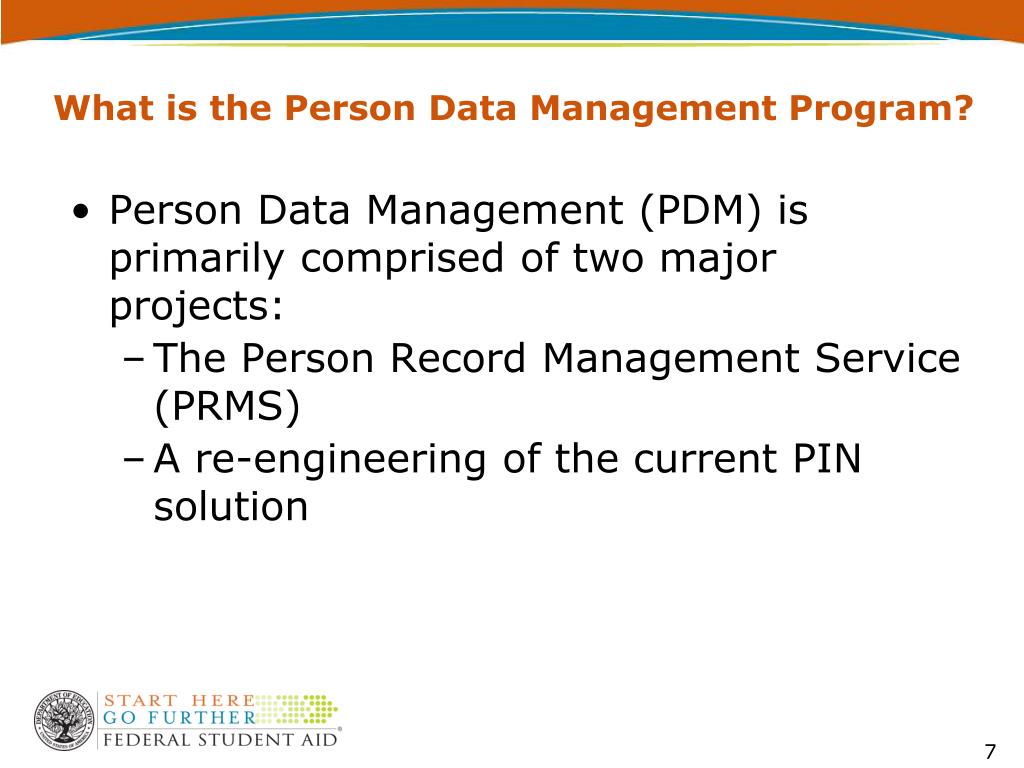 What is the Person Data Management Program?

• Person Data Management (PDM) is primarily comprised of two major projects:
– The Person Record Management Service (PRMS)
– A re-engineering of the current PIN solution

DEPARTMENT OF EDUCATION UNITED STATES OF AMERICA

START HERE
GO FURTHER
FEDERAL STUDENT AID®

7